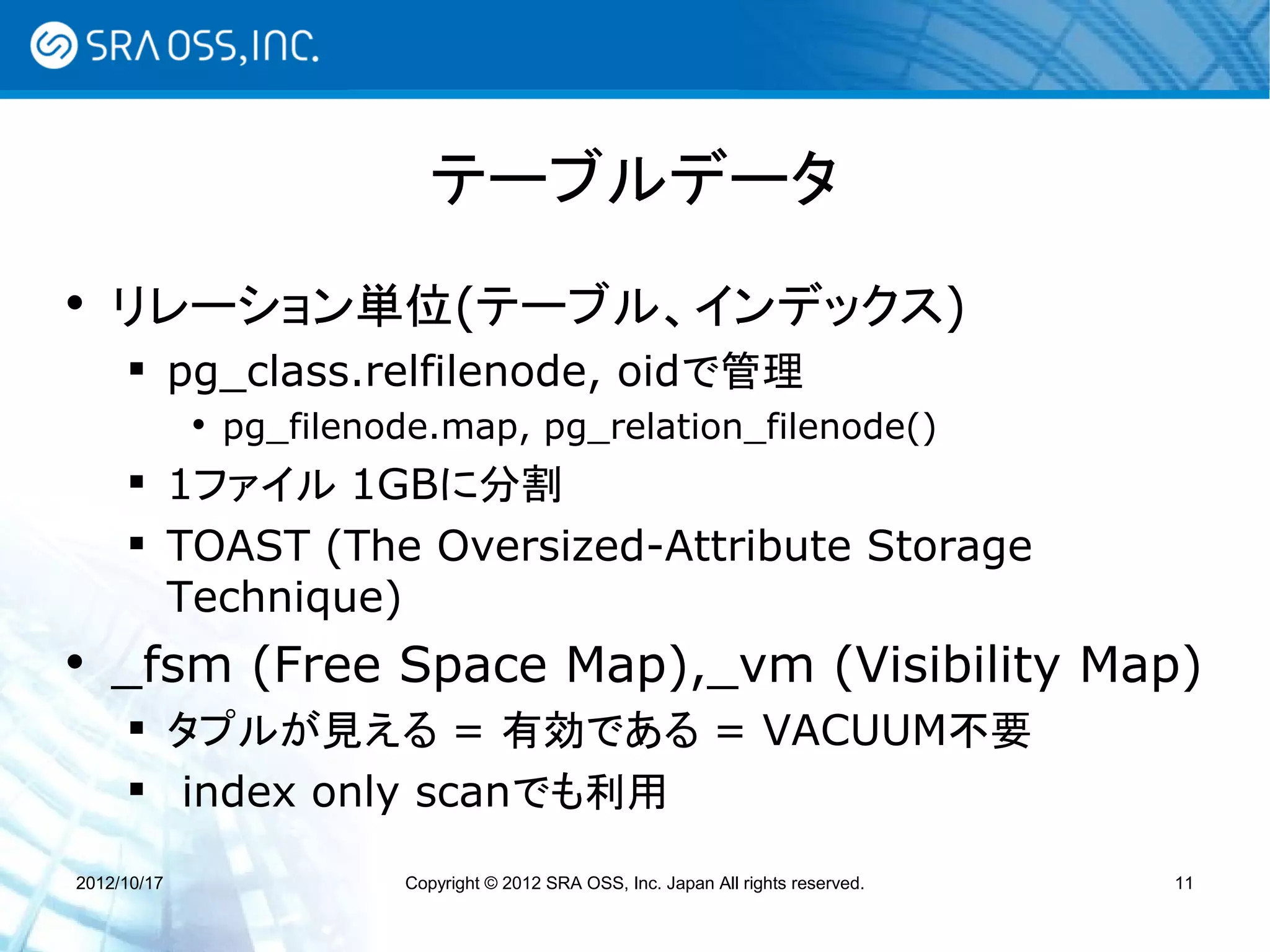 SRA OSS, INC.

テーブルデータ

• リレーション単位(テーブル、インデックス)
 ▪ pg_class.relfilenode, oidで管理
  • pg_filenode.map, pg_relation_filenode()
 ▪ 1ファイル 1GBに分割
 ▪ TOAST (The Oversized-Attribute Storage Technique)
• _fsm (Free Space Map),_vm (Visibility Map)
 ▪ タプルが見える = 有効である = VACUUM不要
 ▪ index only scanでも利用

2012/10/17
Copyright © 2012 SRA OSS, Inc. Japan All rights reserved.
11